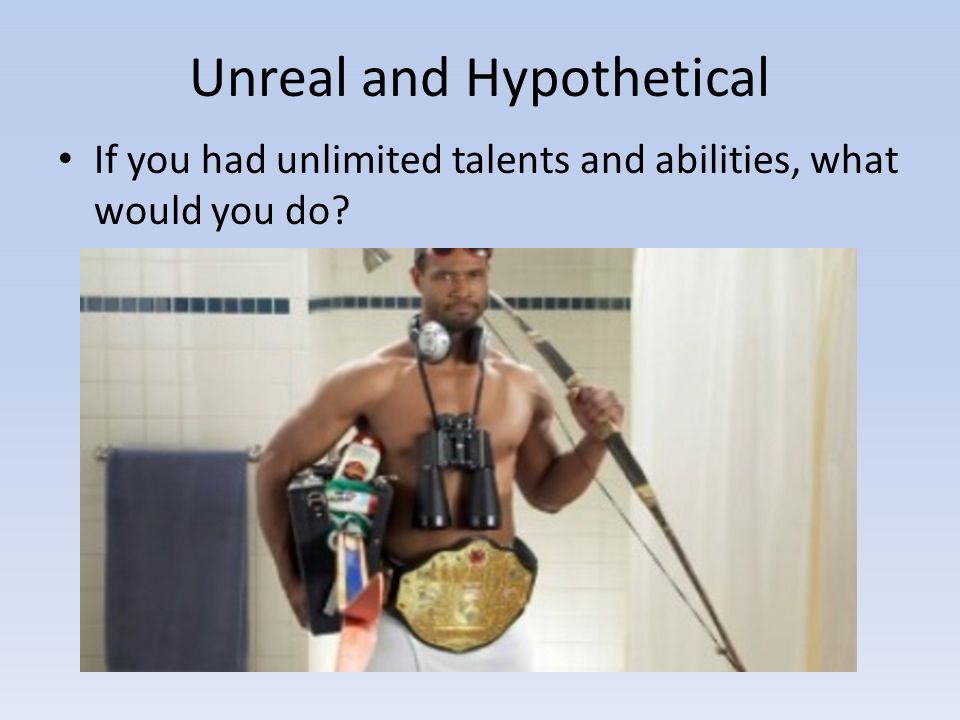 Unreal and Hypothetical

• If you had unlimited talents and abilities, what would you do?